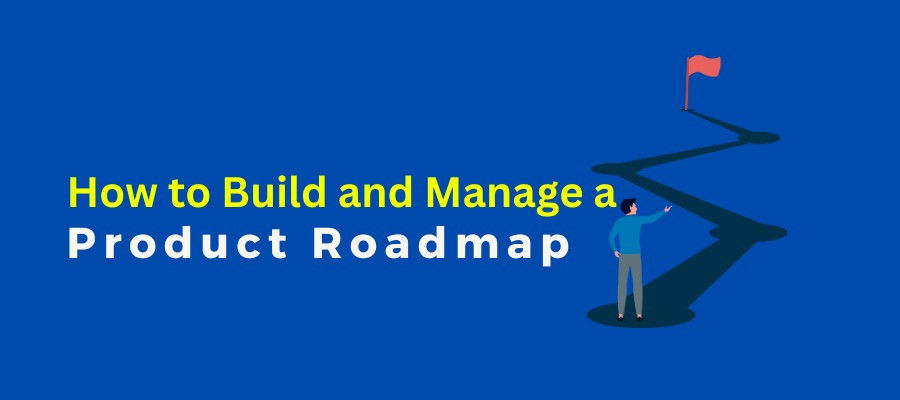 How to Build and Manage a
Product Roadmap